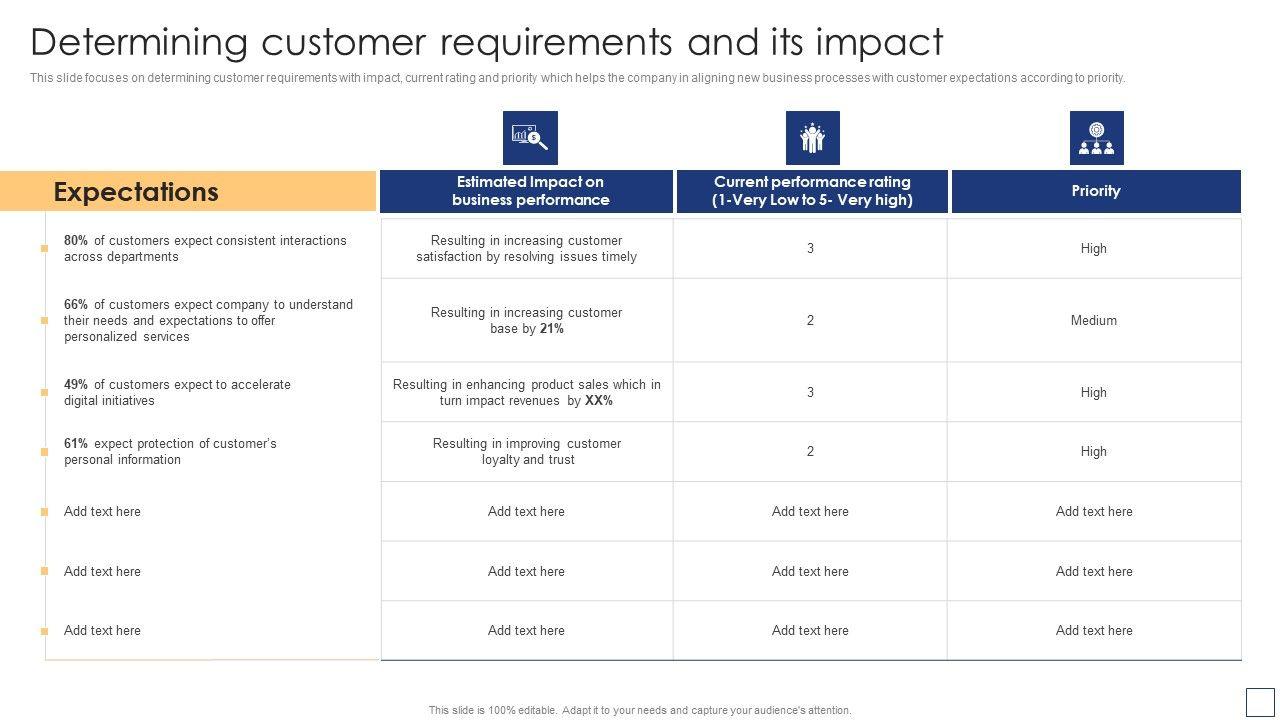 Determining customer requirements and its impact

This slide focuses on determining customer requirements with impact, current rating and priority which helps the company in aligning new business processes with customer expectations according to priority.

| Expectations | Estimated Impact on business performance | Current performance rating (1-Very Low to 5- Very high) | Priority |
|---|---|---|---|
| 80% of customers expect consistent interactions across departments | Resulting in increasing customer satisfaction by resolving issues timely | 3 | High |
| 66% of customers expect company to understand their needs and expectations to offer personalized services | Resulting in increasing customer base by 21% | 2 | Medium |
| 49% of customers expect to accelerate digital initiatives | Resulting in enhancing product sales which in turn impact revenues by XX% | 3 | High |
| 61% expect protection of customer's personal information | Resulting in improving customer loyalty and trust | 2 | High |
| Add text here | Add text here | Add text here | Add text here |
| Add text here | Add text here | Add text here | Add text here |
| Add text here | Add text here | Add text here | Add text here |

This slide is 100% editable. Adapt it to your needs and capture your audience's attention.